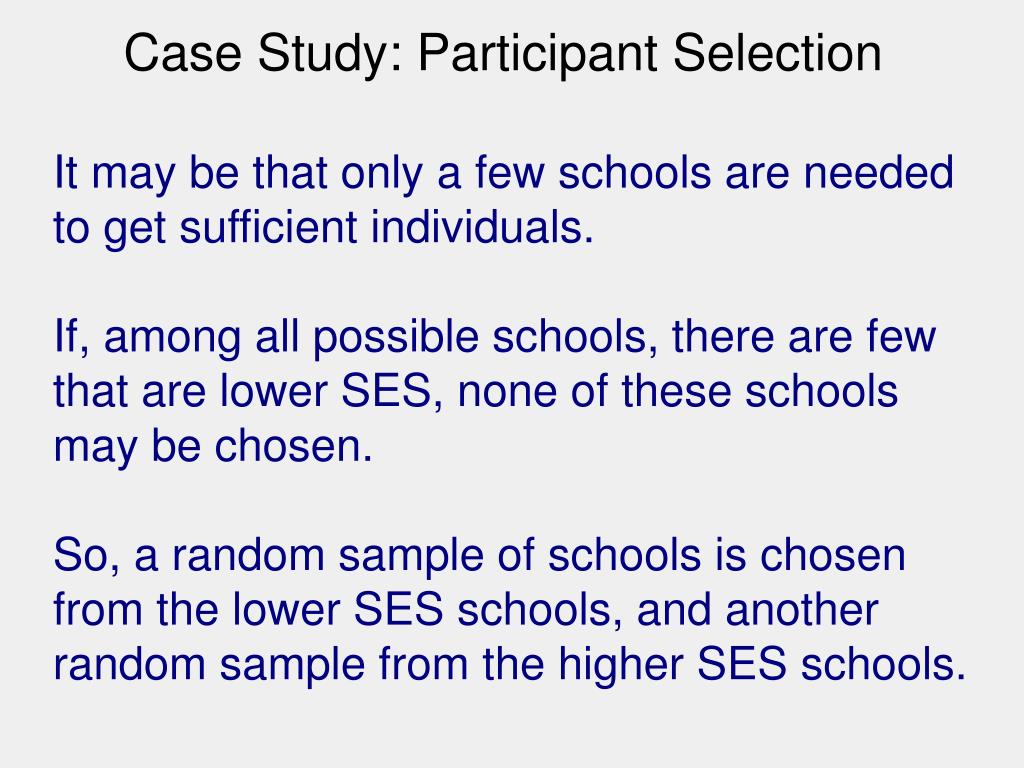 Case Study: Participant Selection

It may be that only a few schools are needed to get sufficient individuals.

If, among all possible schools, there are few that are lower SES, none of these schools may be chosen.

So, a random sample of schools is chosen from the lower SES schools, and another random sample from the higher SES schools.